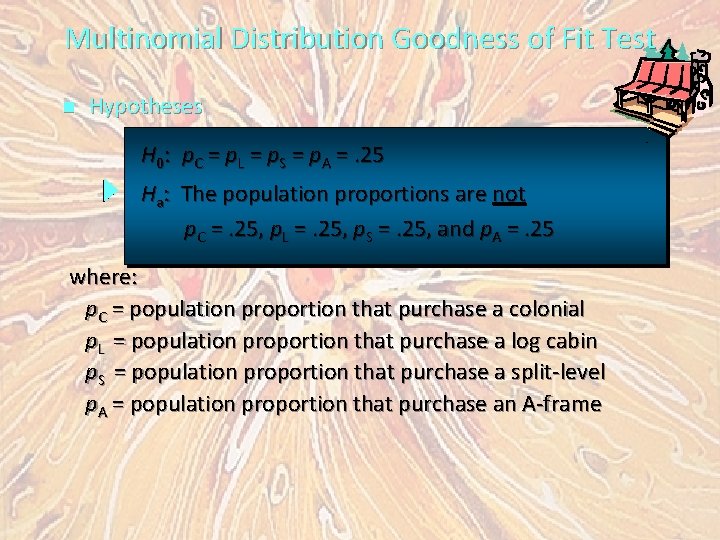 Multinomial Distribution Goodness of Fit Test

Hypotheses

$H_0$: $p_C = p_L = p_S = p_A = .25$

$H_a$: The population proportions are not

$p_C = .25$, $p_L = .25$, $p_S = .25$, and $p_A = .25$

where:

$p_C$ = population proportion that purchase a colonial

$p_L$ = population proportion that purchase a log cabin

$p_S$ = population proportion that purchase a split-level

$p_A$ = population proportion that purchase an A-frame